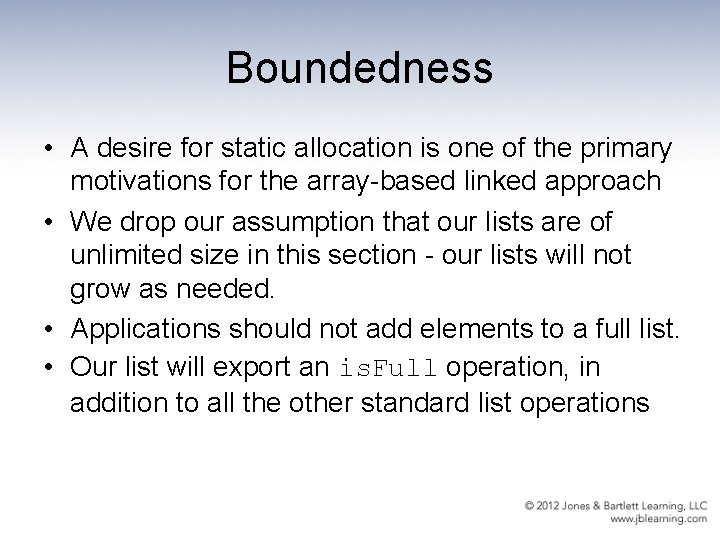 Boundedness

• A desire for static allocation is one of the primary motivations for the array-based linked approach

• We drop our assumption that our lists are of unlimited size in this section - our lists will not grow as needed.

• Applications should not add elements to a full list.

• Our list will export an isFull operation, in addition to all the other standard list operations

© 2012 Jones & Bartlett Learning, LLC
www.jblearning.com